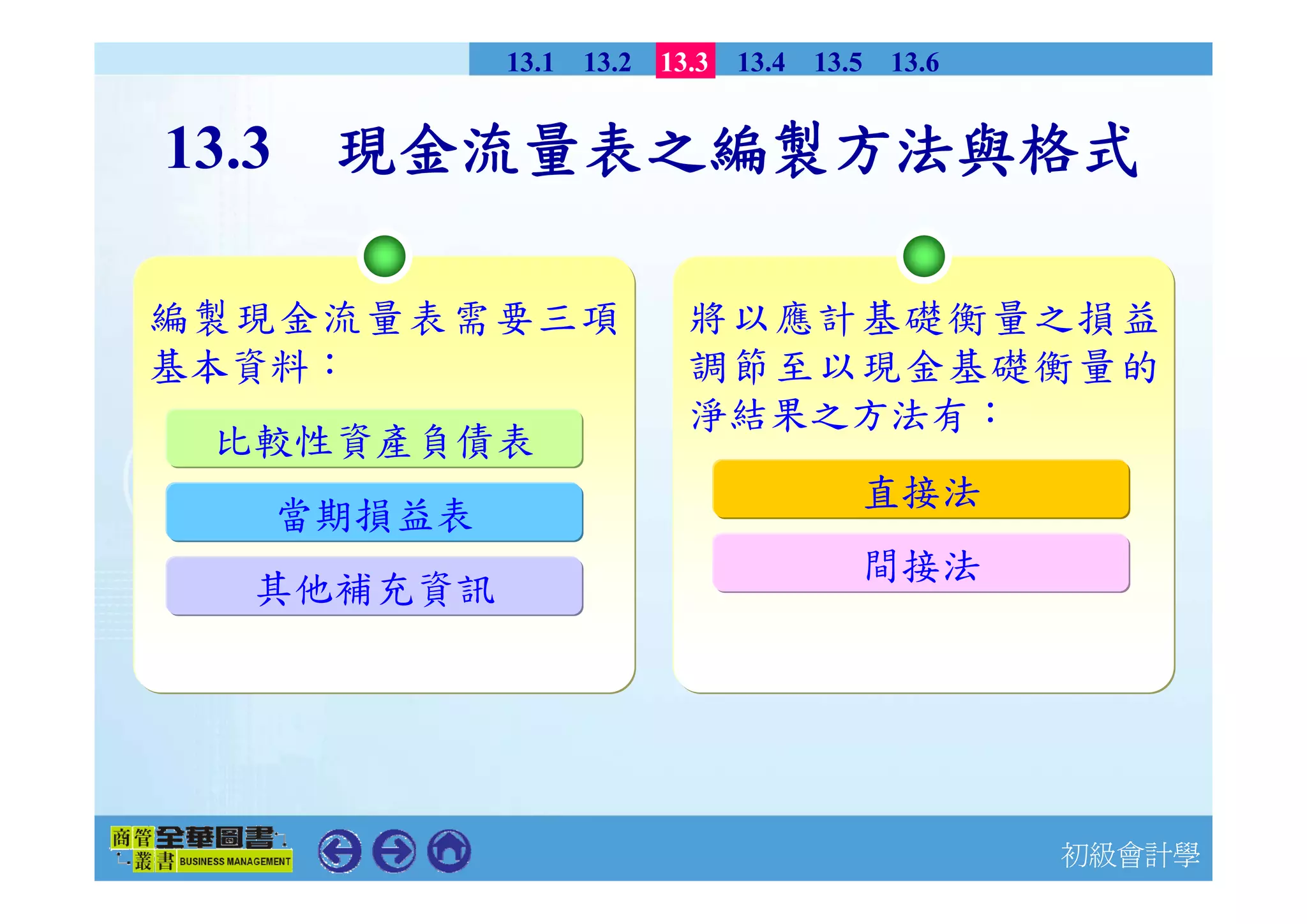 13.1 13.2 13.3 13.4 13.5 13.6

13.3 現金流量表之編製方法與格式

編製現金流量表需要三項基本資料：

比較性資產負債表

當期損益表

其他補充資訊

將以應計基礎衡量之損益調節至以現金基礎衡量的淨結果之方法有：

直接法

間接法

商管叢書 全華圖書 BUSINESS MANAGEMENT

初級會計學